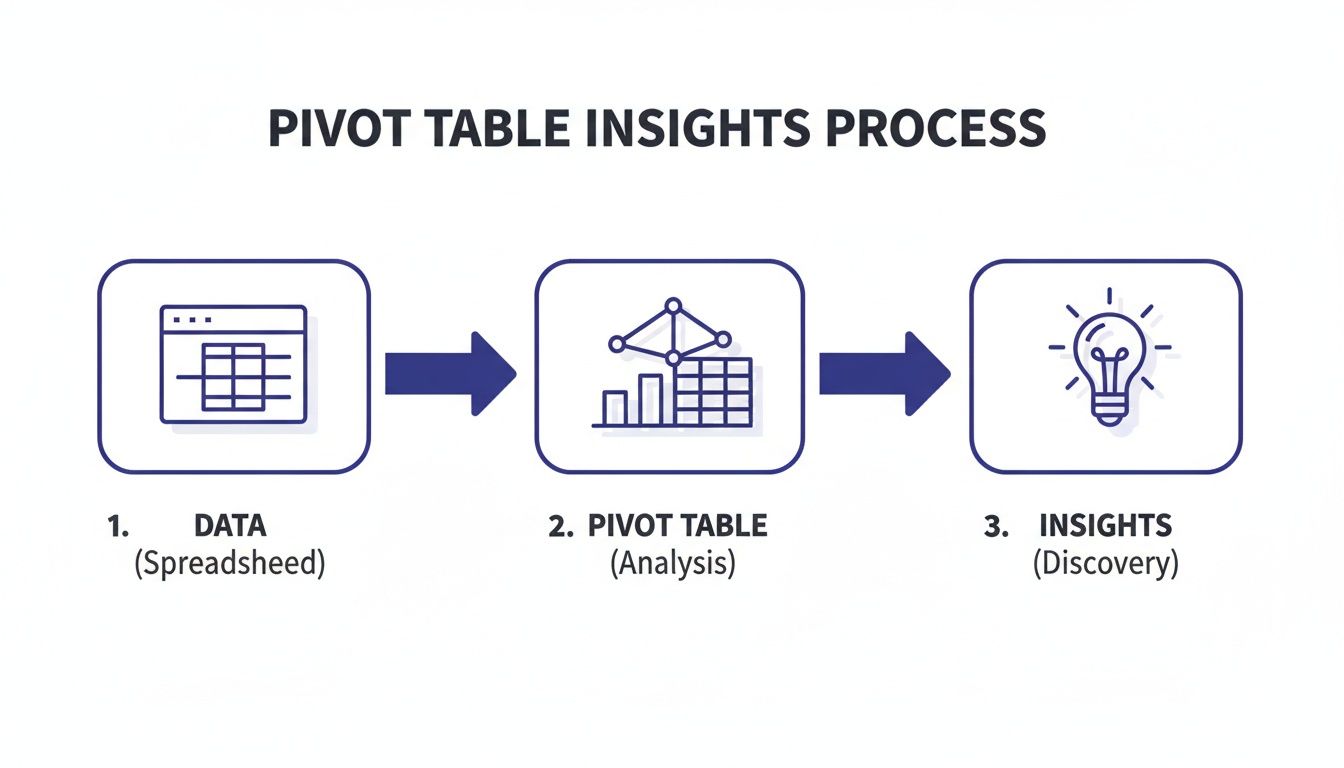 PIVOT TABLE INSIGHTS PROCESS

1. DATA
(Spreadsheed)

2. PIVOT TABLE
(Analysis)

3. INSIGHTS
(Discovery)